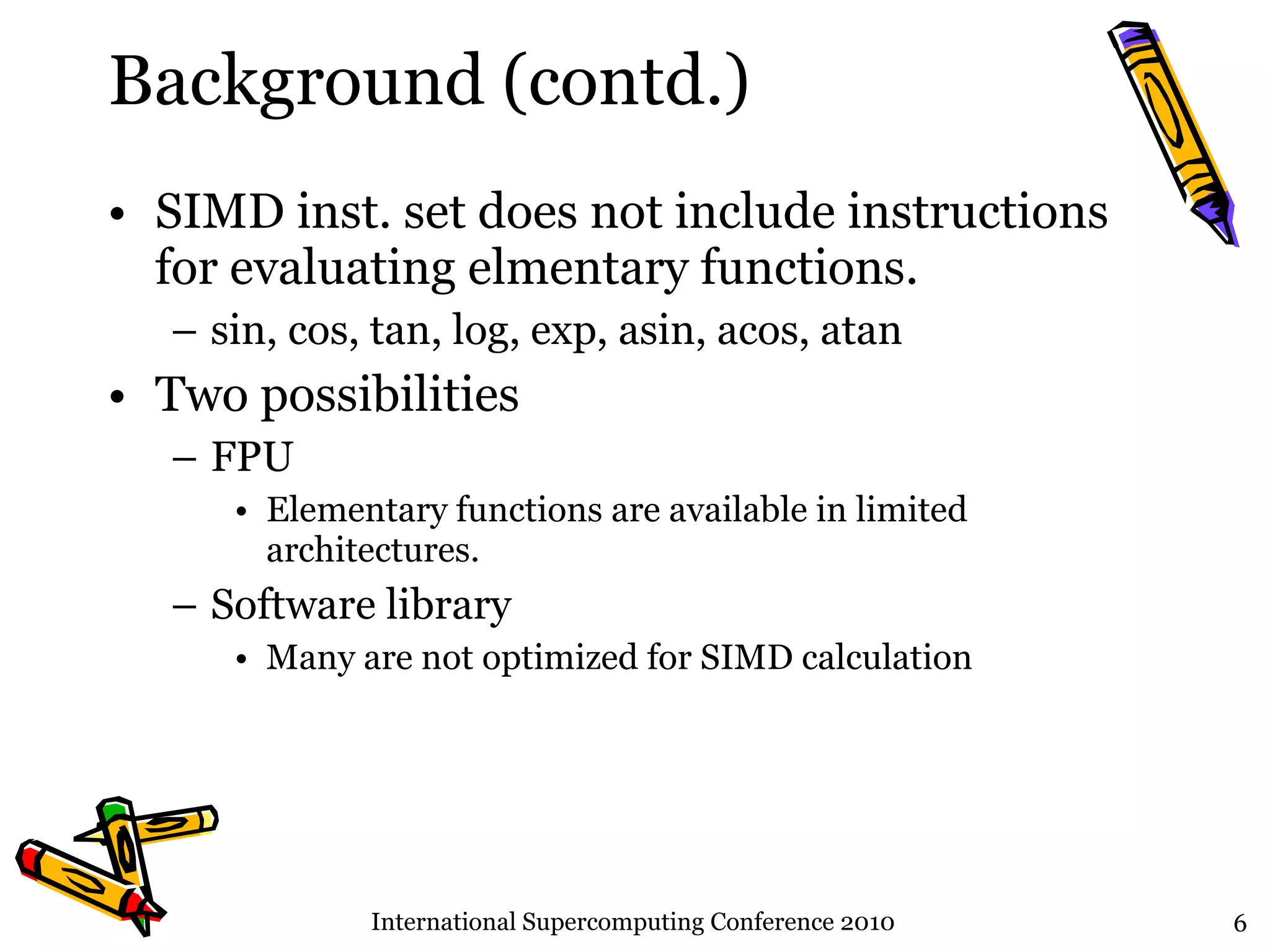 Background (contd.)

• SIMD inst. set does not include instructions for evaluating elmentary functions.
  – sin, cos, tan, log, exp, asin, acos, atan
• Two possibilities
  – FPU
    • Elementary functions are available in limited architectures.
  – Software library
    • Many are not optimized for SIMD calculation

International Supercomputing Conference 2010

6